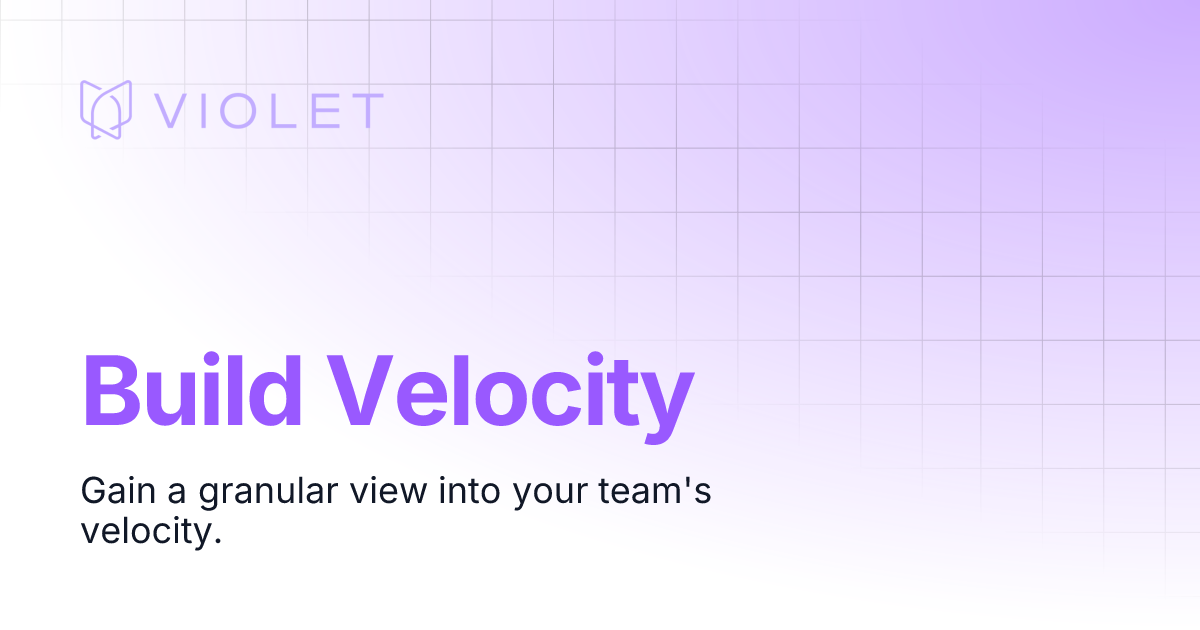 VIOLET

Build Velocity

Gain a granular view into your team's velocity.